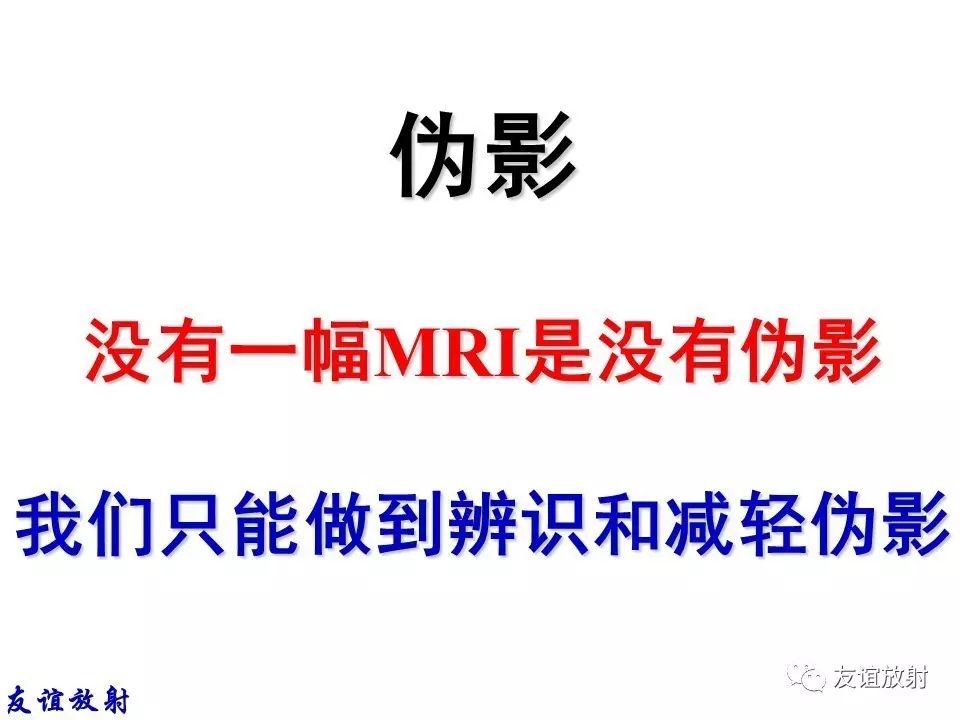 伪影

没有一幅MRI是没有伪影

我们只能做到辨识和减轻伪影

友谊放射

友谊放射